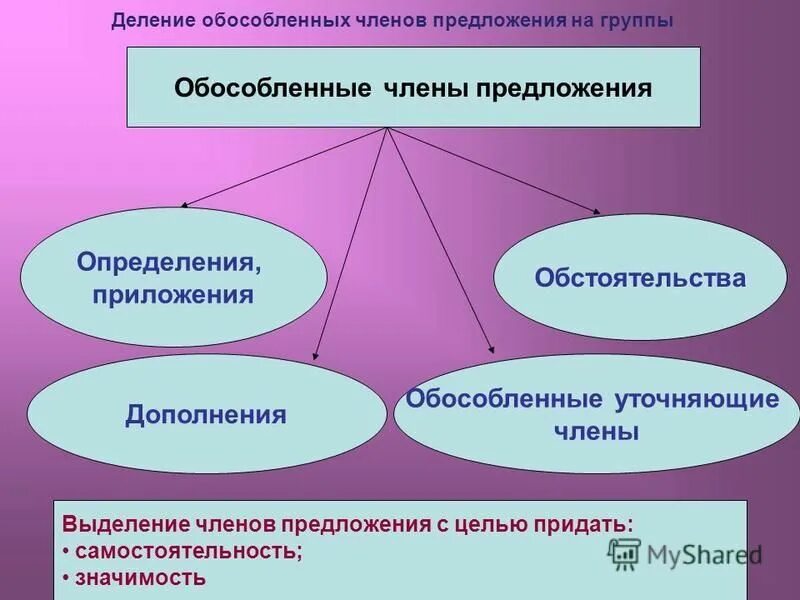 Деление обособленных членов предложения на группы

Обособленные члены предложения

Определения, приложения

Обстоятельства

Дополнения

Обособленные уточняющие члены

Выделение членов предложения с целью придать:
• самостоятельность;
• значимость

MyShared